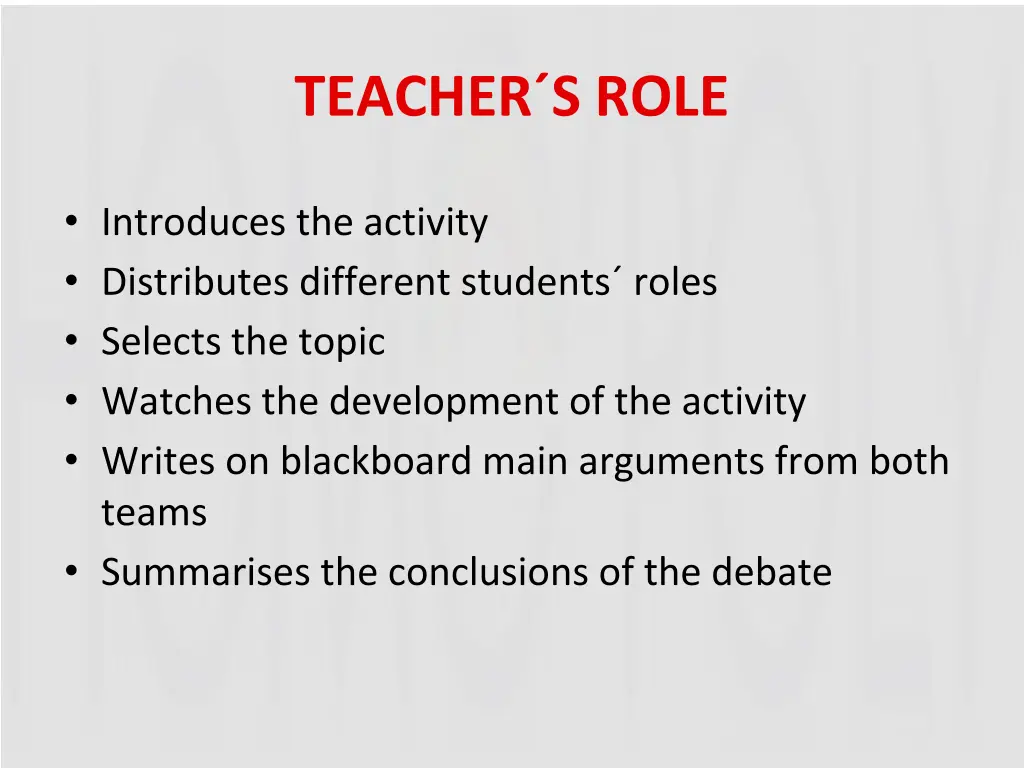 TEACHER´S ROLE

• Introduces the activity
• Distributes different students´ roles
• Selects the topic
• Watches the development of the activity
• Writes on blackboard main arguments from both teams
• Summarises the conclusions of the debate